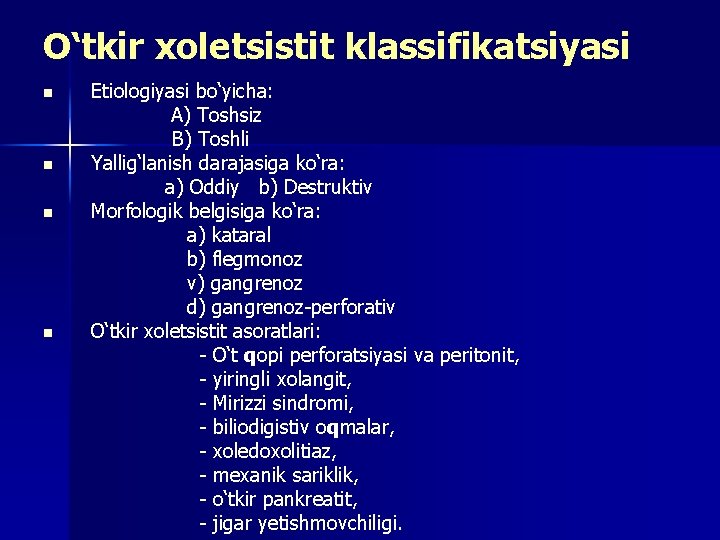 O‘tkir xoletsistit klassifikatsiyasi

- Etiologiyasi bo‘yicha:
A) Toshsiz
B) Toshli
- Yallig‘lanish darajasiga ko‘ra:
a) Oddiy b) Destruktiv
- Morfologik belgisiga ko‘ra:
a) kataral
b) flegmonoz
v) gangrenoz
d) gangrenoz-perforativ
- O‘tkir xoletsistit asoratlari:
- O‘t qopi perforatsiyasi va peritonit,
- yiringli xolangit,
- Mirizzi sindromi,
- biliodigistiv oqmalar,
- xoledoxolitiaz,
- mexanik sariklik,
- o‘tkir pankreatit,
- jigar yetishmovchiligi.